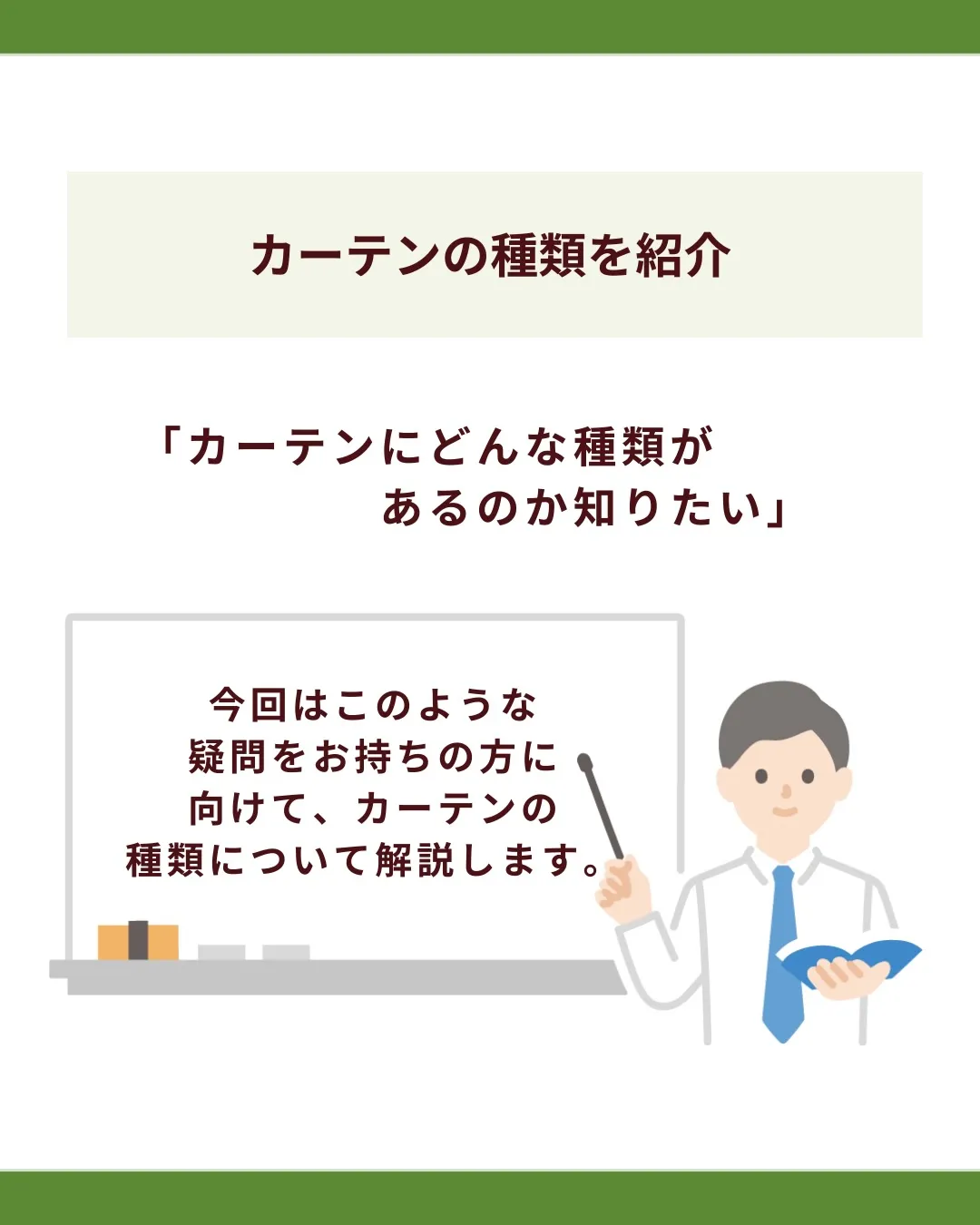 カーテンの種類を紹介

「カーテンにどんな種類があるのか知りたい」

今回はこのような疑問をお持ちの方に向けて、カーテンの種類について解説します。